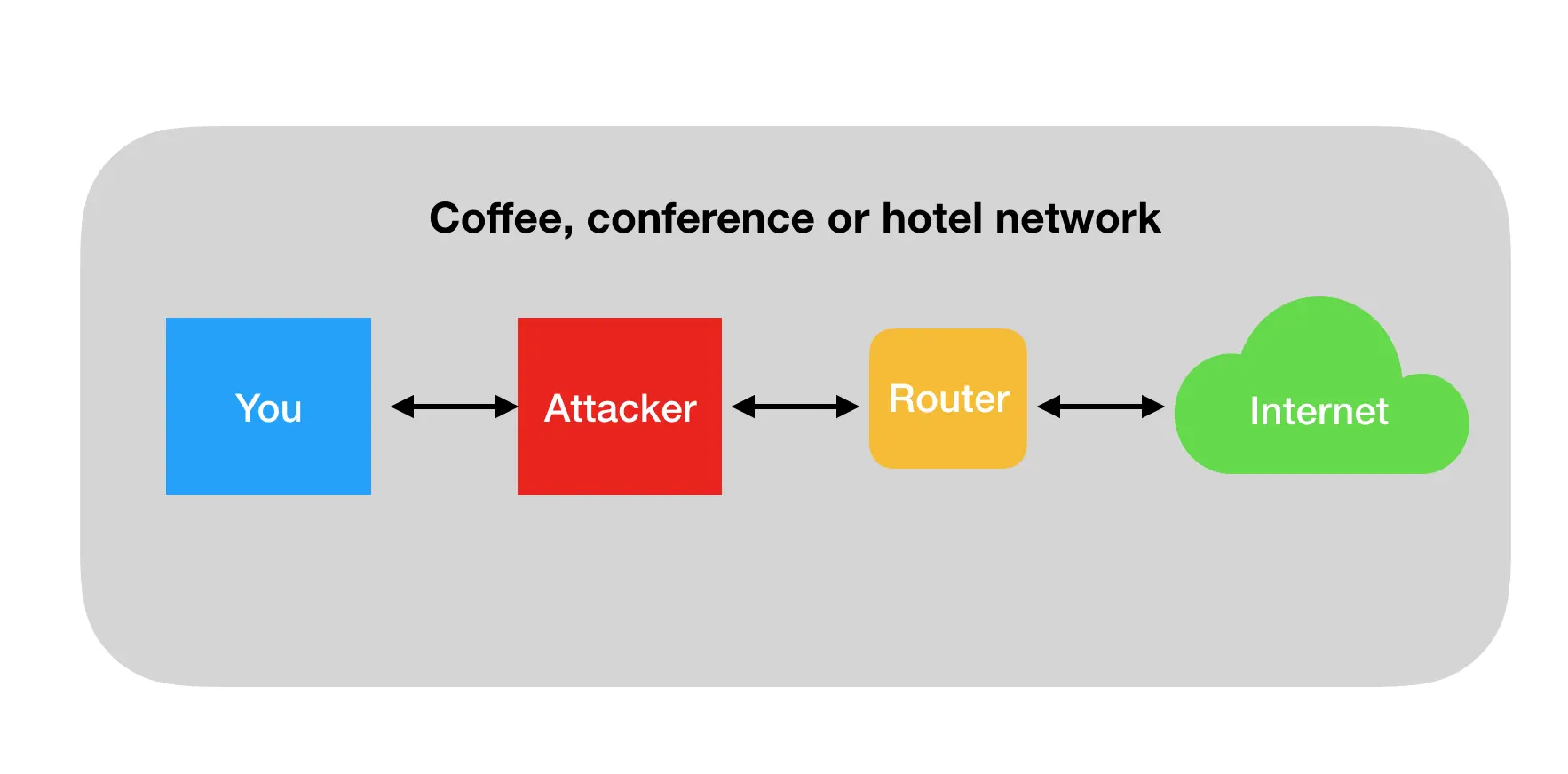 Coffee, conference or hotel network

You

Attacker

Router

Internet